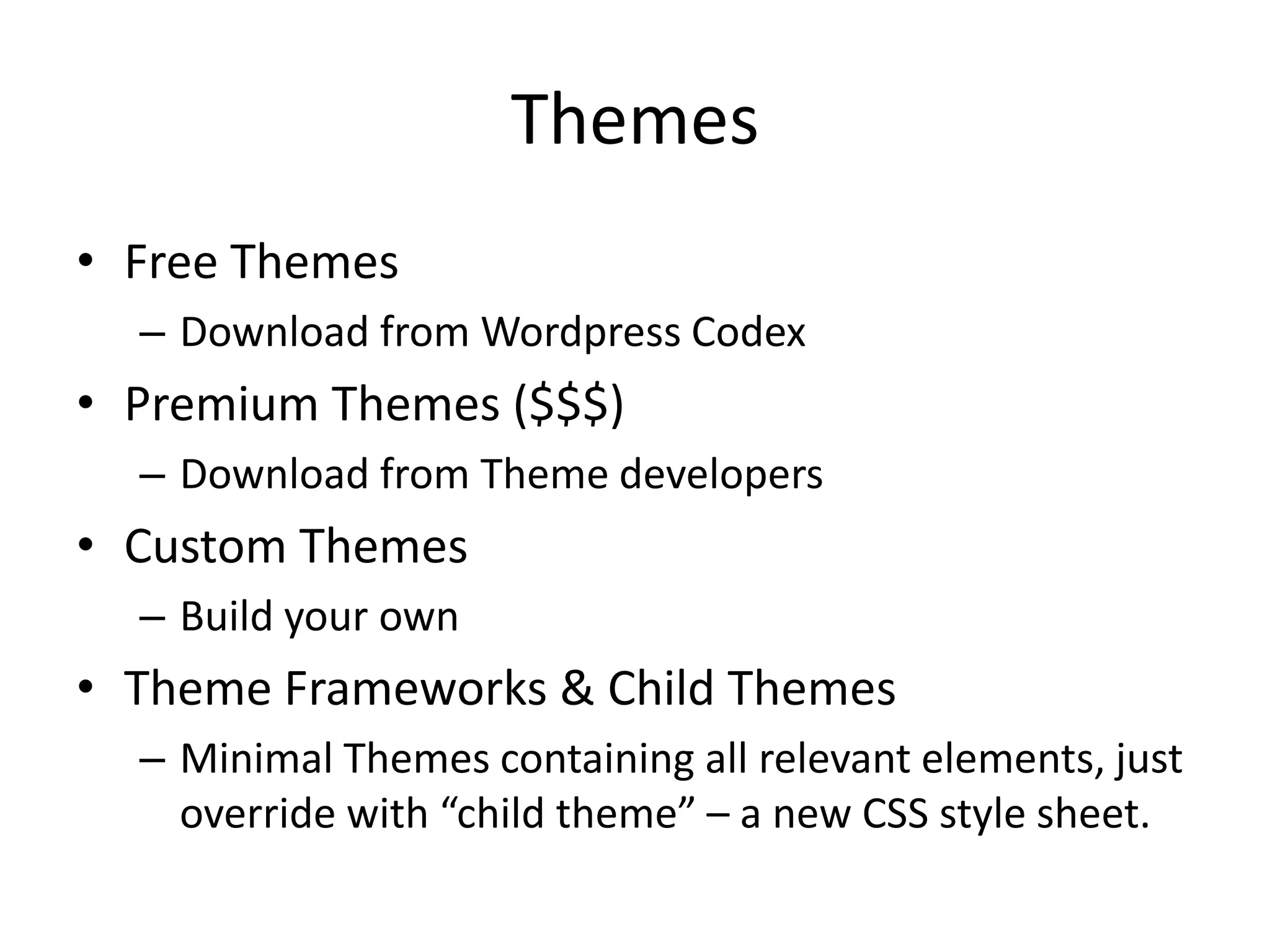 Themes

• Free Themes
– Download from Wordpress Codex
• Premium Themes (\$\$\$)
– Download from Theme developers
• Custom Themes
– Build your own
• Theme Frameworks & Child Themes
– Minimal Themes containing all relevant elements, just override with “child theme” – a new CSS style sheet.